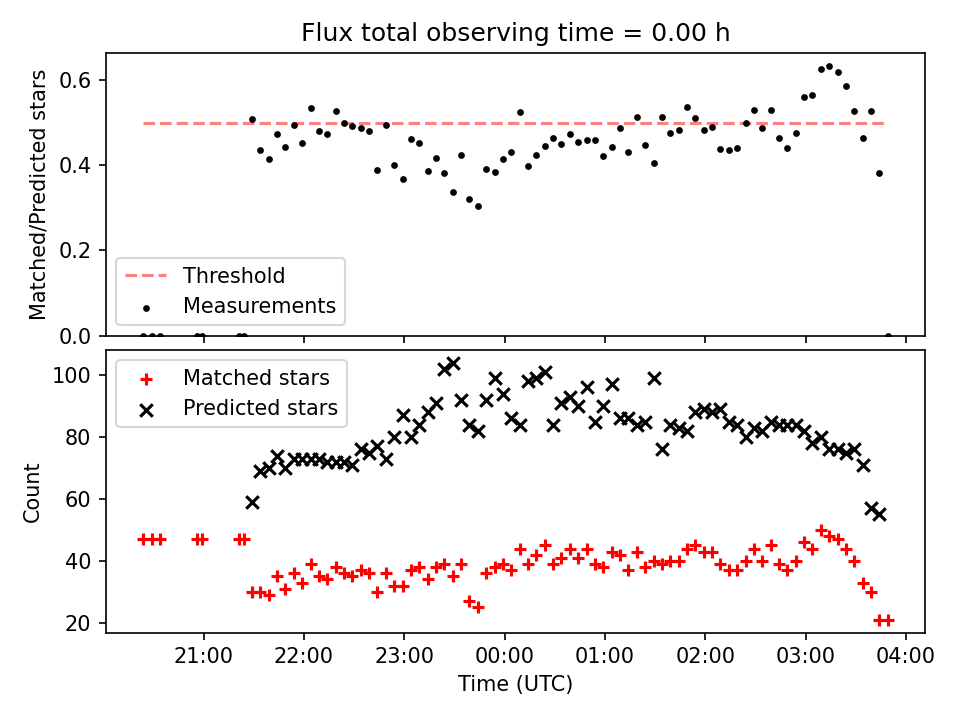 Flux total observing time = 0.00 h

Matched/Predicted stars

0.6
0.4
0.2
0.0

Threshold
Measurements

Count

100
80
60
40
20

Matched stars
Predicted stars

21:00
22:00
23:00
00:00
01:00
02:00
03:00
04:00

Time (UTC)